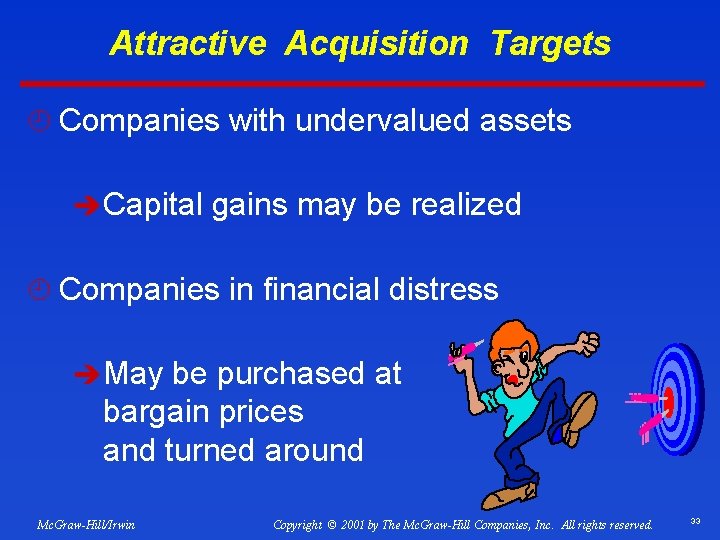 Attractive Acquisition Targets

Companies with undervalued assets

➔Capital gains may be realized

Companies in financial distress

➔May be purchased at bargain prices and turned around

McGraw-Hill/Irwin

Copyright © 2001 by The McGraw-Hill Companies, Inc. All rights reserved.

33